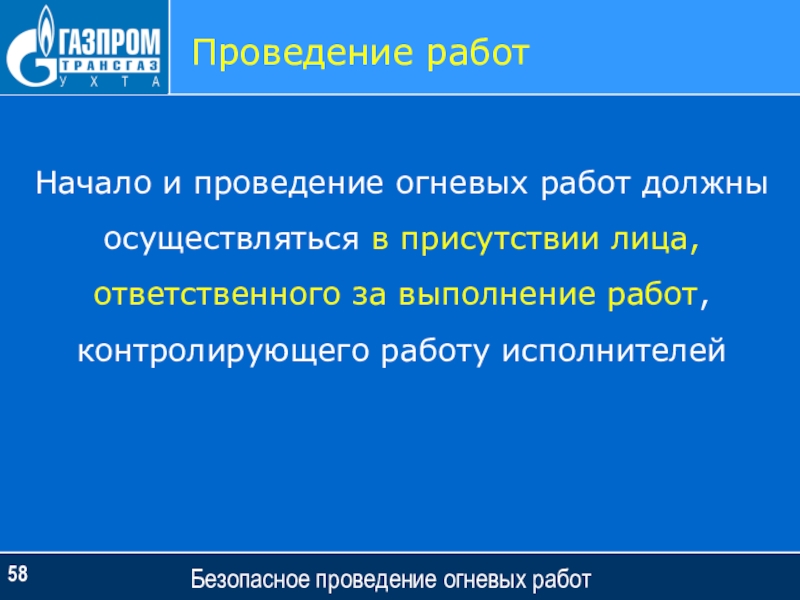 ГАЗПРОМ
ТРАНСГАЗ
УХТА

Проведение работ

Начало и проведение огневых работ должны осуществляться в присутствии лица, ответственного за выполнение работ, контролирующего работу исполнителей

58

Безопасное проведение огневых работ